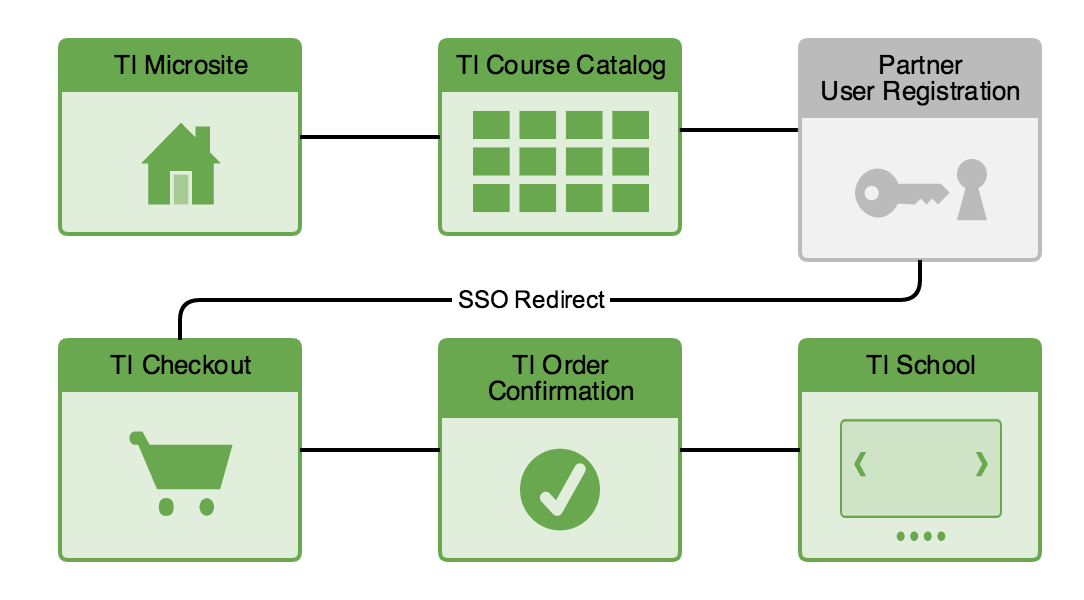 TI Microsite

TI Course Catalog

Partner
User Registration

SSO Redirect

TI Checkout

TI Order
Confirmation

TI School